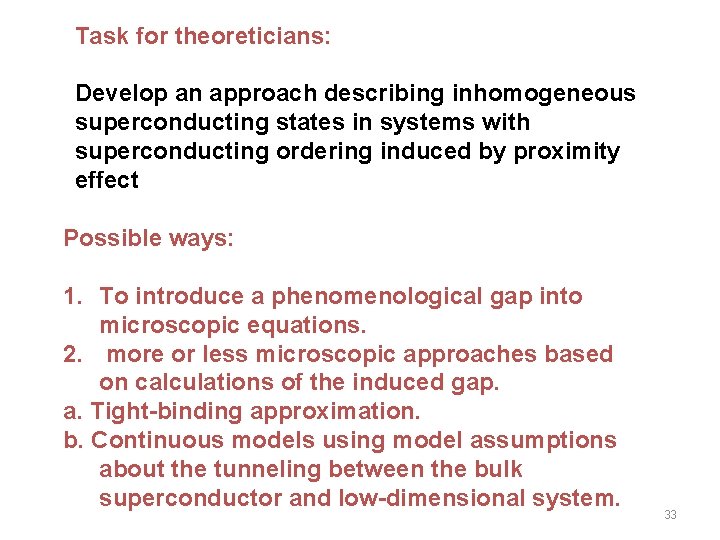 Task for theoreticians:

Develop an approach describing inhomogeneous superconducting states in systems with superconducting ordering induced by proximity effect

Possible ways:

1. To introduce a phenomenological gap into microscopic equations.
2. more or less microscopic approaches based on calculations of the induced gap.
a. Tight-binding approximation.
b. Continuous models using model assumptions about the tunneling between the bulk superconductor and low-dimensional system.

33